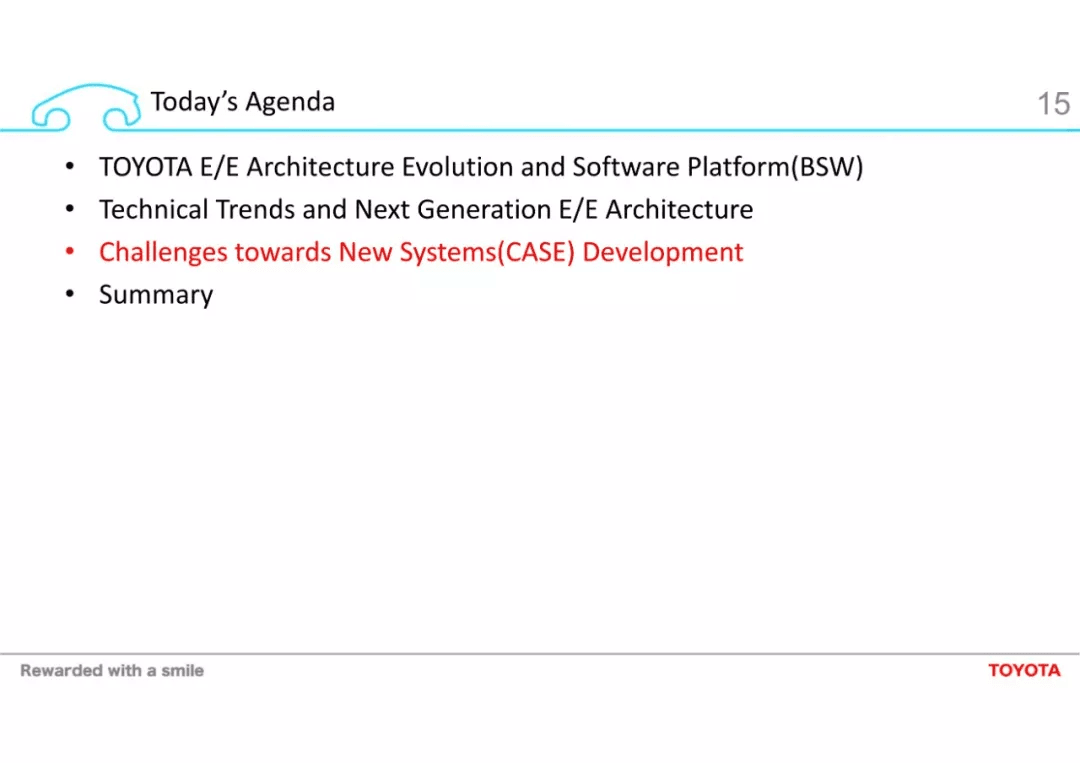 Today's Agenda

15

• TOYOTA E/E Architecture Evolution and Software Platform(BSW)
• Technical Trends and Next Generation E/E Architecture
• Challenges towards New Systems(CASE) Development
• Summary

Rewarded with a smile

TOYOTA